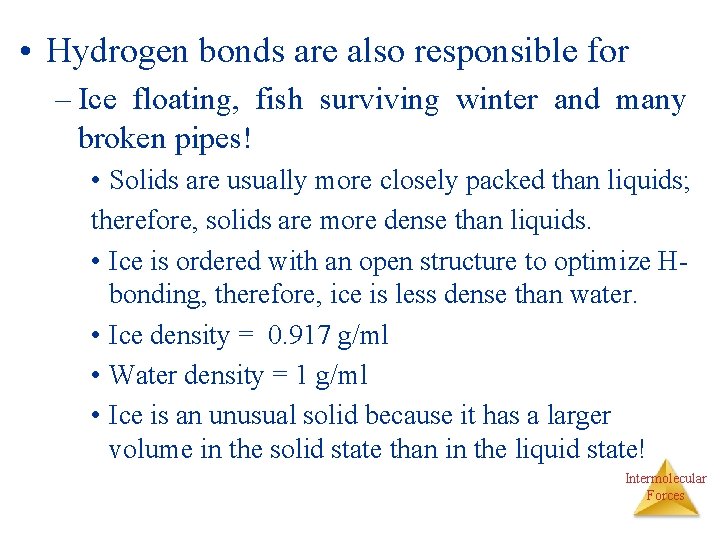 • Hydrogen bonds are also responsible for

– Ice floating, fish surviving winter and many broken pipes!

• Solids are usually more closely packed than liquids; therefore, solids are more dense than liquids.

• Ice is ordered with an open structure to optimize H-bonding, therefore, ice is less dense than water.

• Ice density = 0.917 g/ml

• Water density = 1 g/ml

• Ice is an unusual solid because it has a larger volume in the solid state than in the liquid state!

Intermolecular Forces